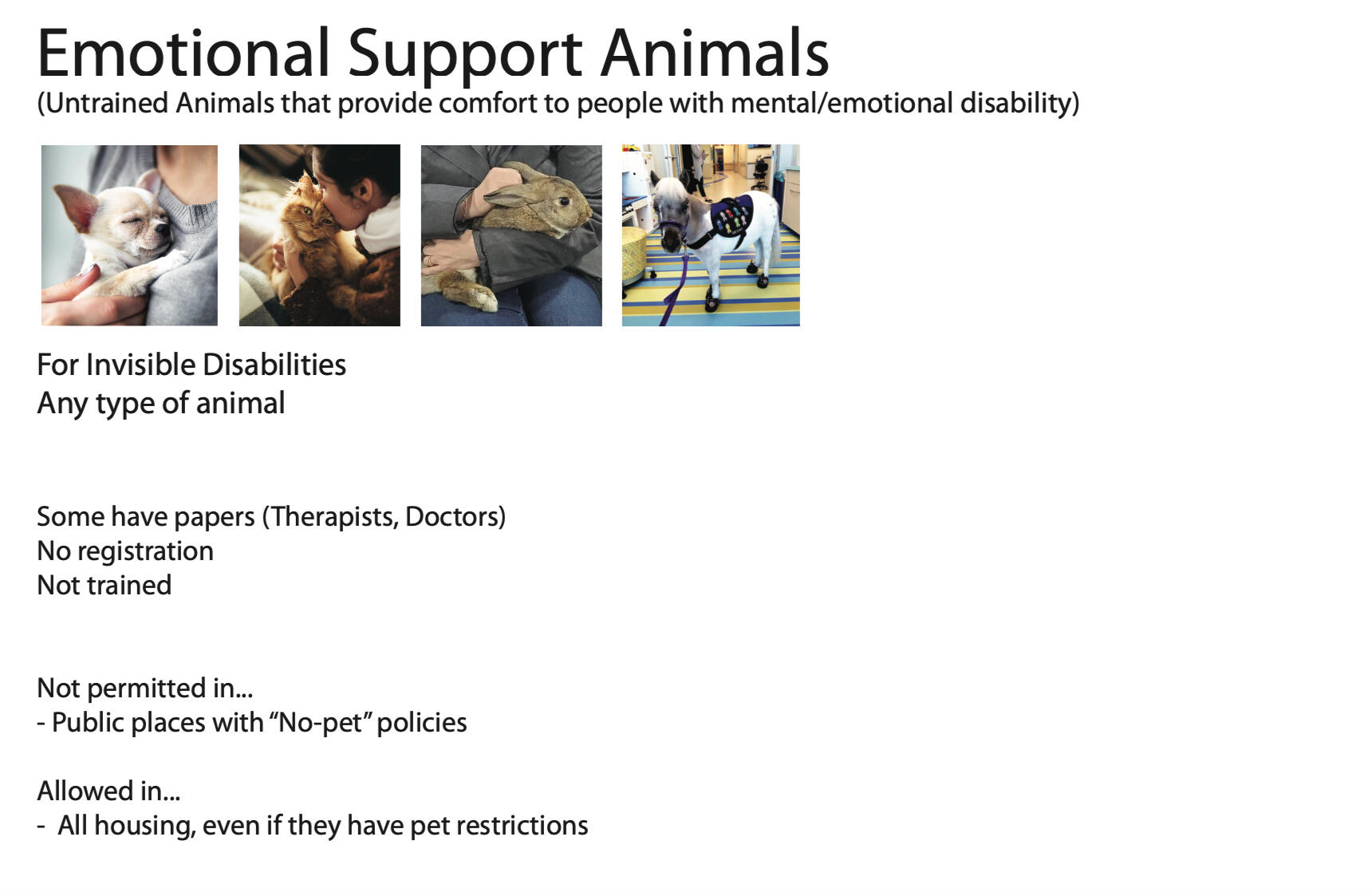 Emotional Support Animals
(Untrained Animals that provide comfort to people with mental/emotional disability)

For Invisible Disabilities
Any type of animal

Some have papers (Therapists, Doctors)
No registration
Not trained

Not permitted in...
- Public places with “No-pet” policies

Allowed in...
- All housing, even if they have pet restrictions